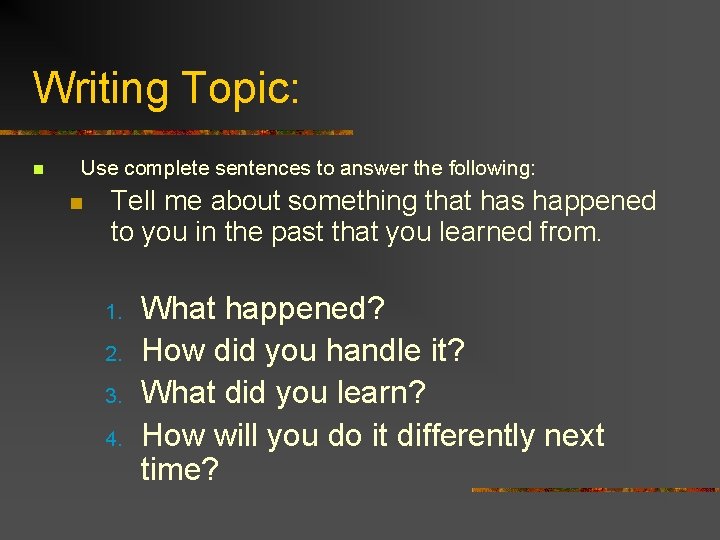 Writing Topic:

Use complete sentences to answer the following:

Tell me about something that has happened to you in the past that you learned from.

1. What happened?
2. How did you handle it?
3. What did you learn?
4. How will you do it differently next time?